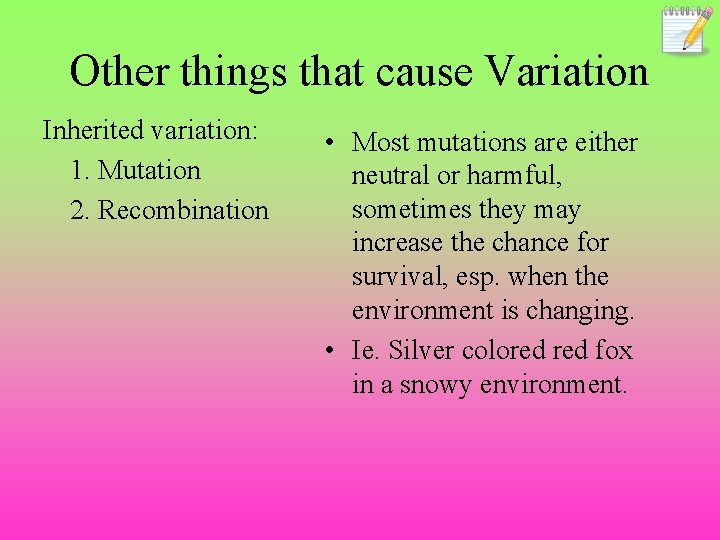 Other things that cause Variation

Inherited variation:

1. Mutation
2. Recombination

• Most mutations are either neutral or harmful, sometimes they may increase the chance for survival, esp. when the environment is changing.
• Ie. Silver colored red fox in a snowy environment.